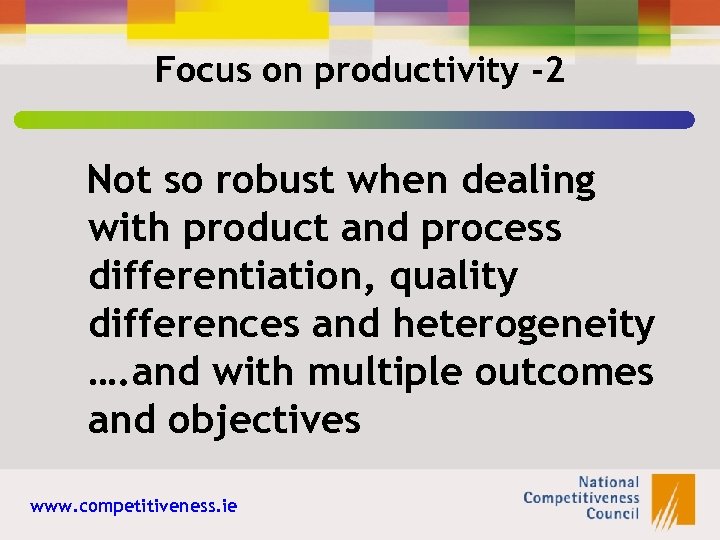 Focus on productivity -2

Not so robust when dealing with product and process differentiation, quality differences and heterogeneity ….and with multiple outcomes and objectives

www.competitiveness.ie

National Competitiveness Council